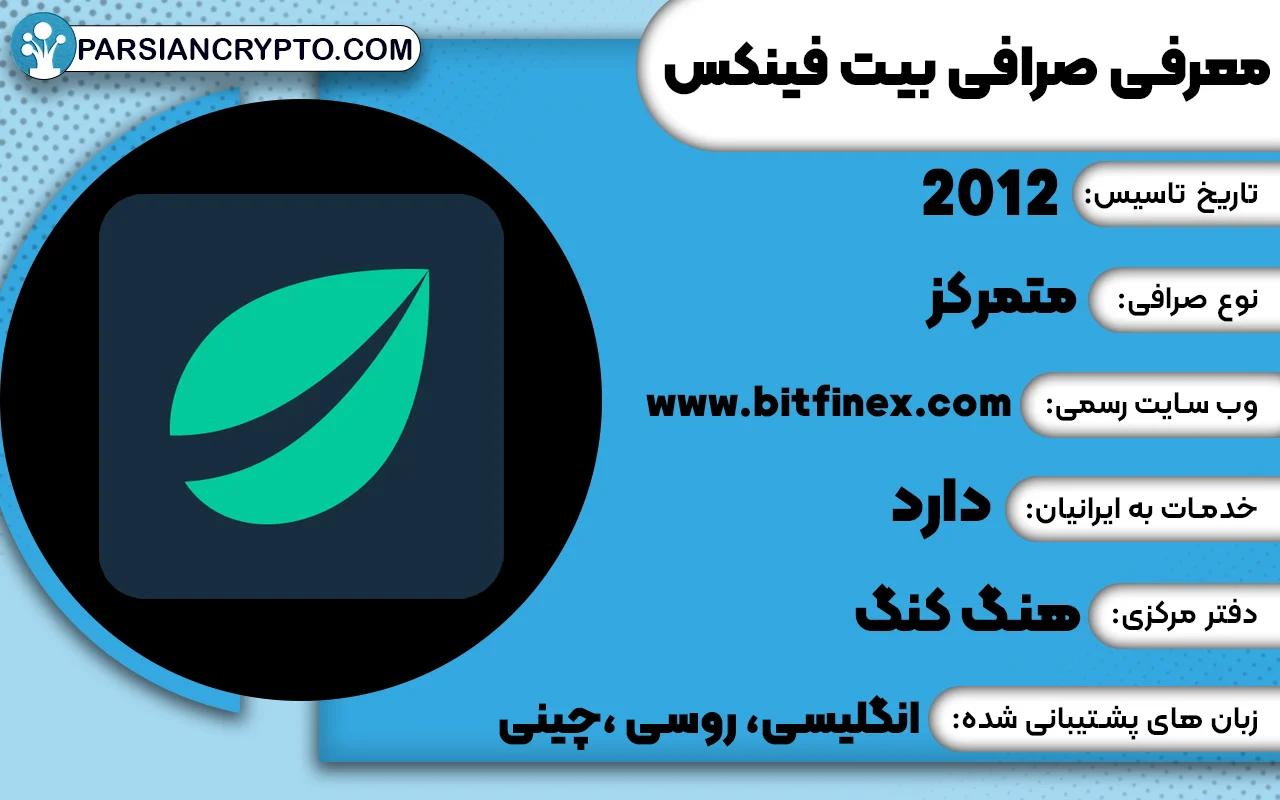 PARSIANCRYPTO.COM

معرفی صرافی بیت فینکس

تاریخ تاسیس: 2012

نوع صرافی: متمرکز

وب سایت رسمی: www.bitfinex.com

خدمات به ایرانیان: دارد

دفتر مرکزی: هنگ کنگ

زبان های پشتیبانی شده: انگلیسی، روسی ،چینی